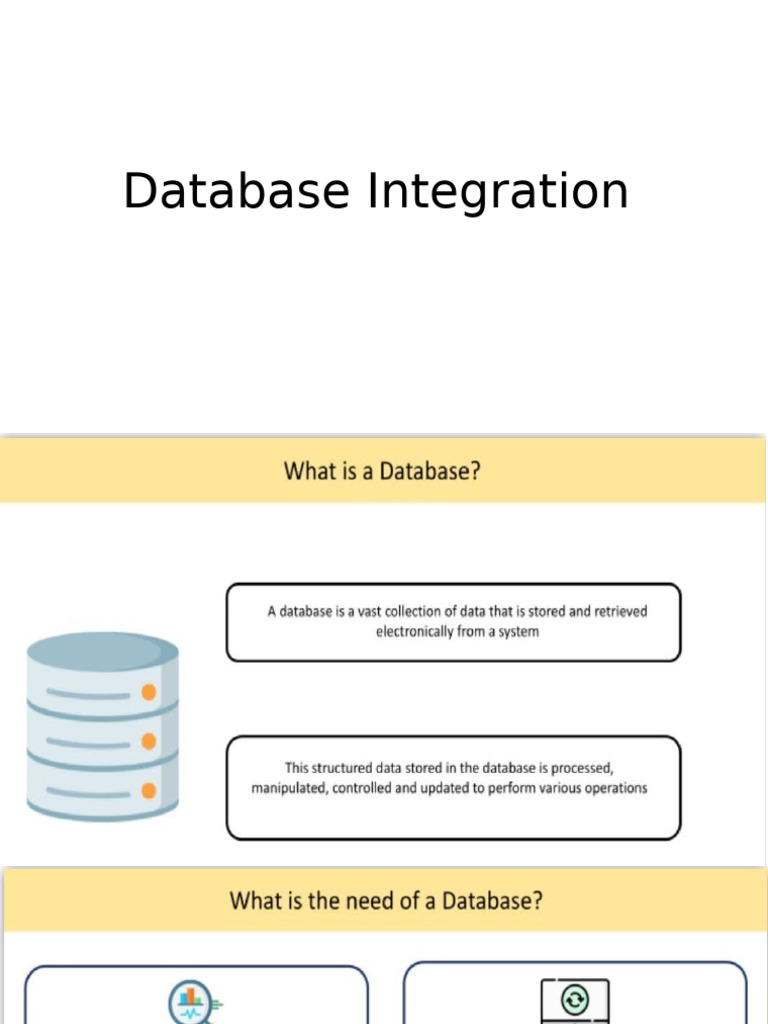 Database Integration

What is a Database?

A database is a vast collection of data that is stored and retrieved electronically from a system

This structured data stored in the database is processed, manipulated, controlled and updated to perform various operations

What is the need of a Database?